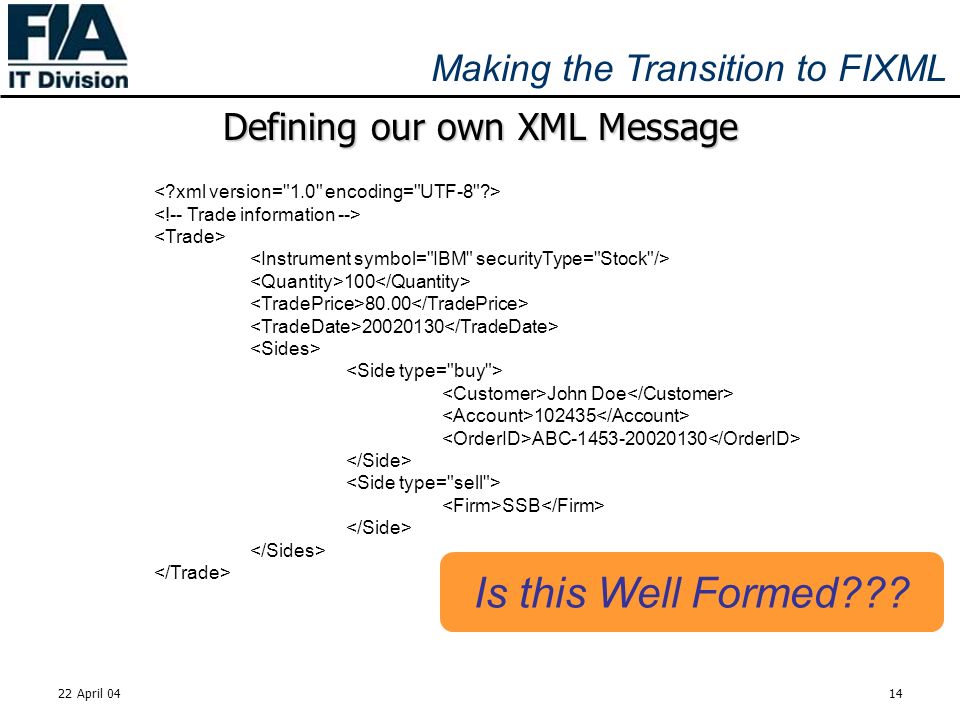 FIA
IT Division

Making the Transition to FIXML

Defining our own XML Message

<?xml version="1.0" encoding="UTF-8"?>
<!-- Trade information -->
<Trade>
<Instrument symbol="IBM" securityType="Stock"/>
<Quantity>100</Quantity>
<TradePrice>80.00</TradePrice>
<TradeDate>20020130</TradeDate>
<Sides>
<Side type="buy">
<Customer>John Doe</Customer>
<Account>102435</Account>
<OrderID>ABC-1453-20020130</OrderID>
</Side>
<Side type="sell">
<Firm>SSB</Firm>
</Side>
</Sides>
</Trade>

Is this Well Formed???

22 April 04

14